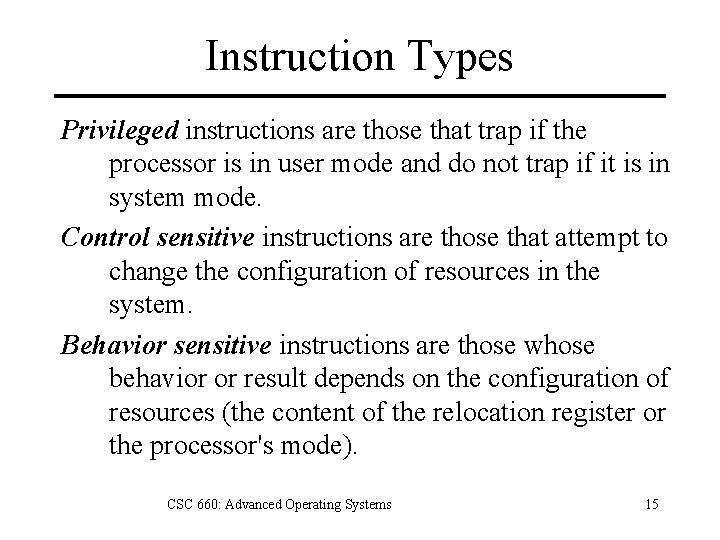 Instruction Types

Privileged instructions are those that trap if the processor is in user mode and do not trap if it is in system mode.

Control sensitive instructions are those that attempt to change the configuration of resources in the system.

Behavior sensitive instructions are those whose behavior or result depends on the configuration of resources (the content of the relocation register or the processor's mode).

CSC 660: Advanced Operating Systems

15